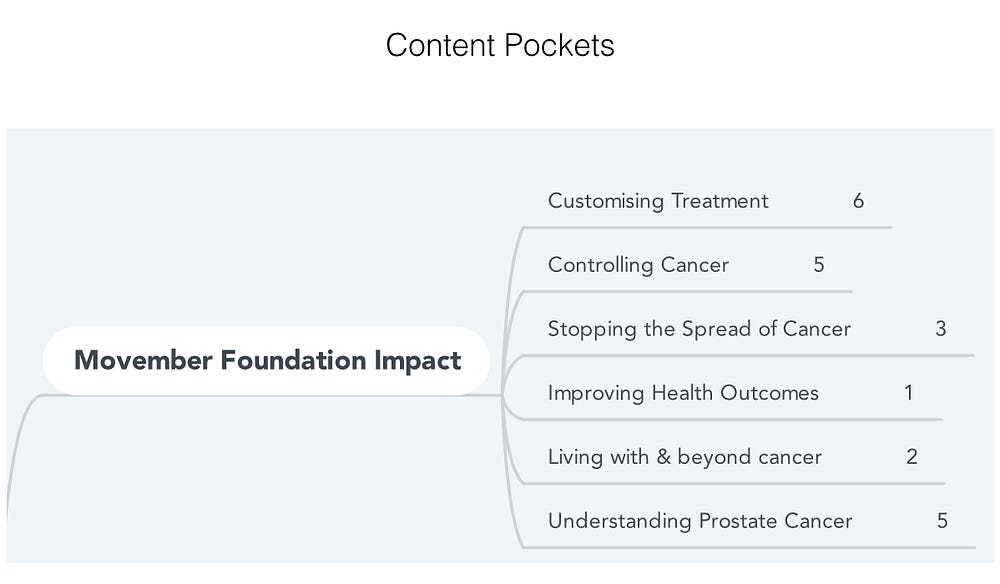 Content Pockets

Movember Foundation Impact

Customising Treatment 6

Controlling Cancer 5

Stopping the Spread of Cancer 3

Improving Health Outcomes 1

Living with & beyond cancer 2

Understanding Prostate Cancer 5